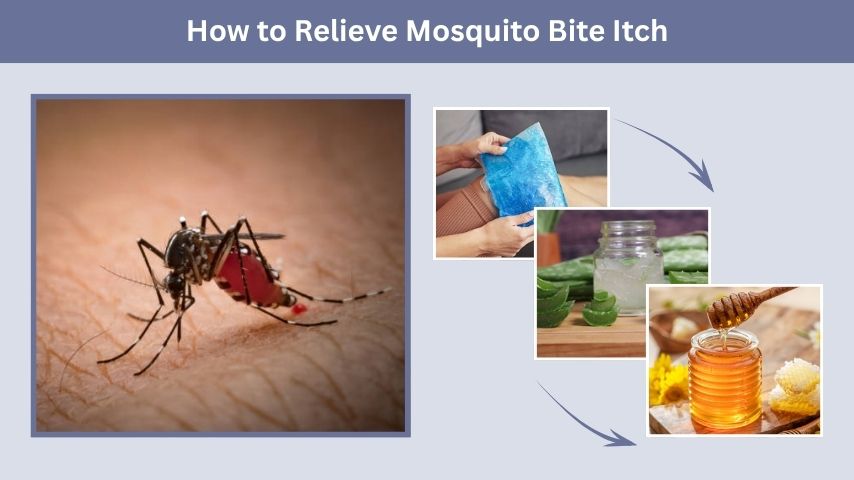 How to Relieve Mosquito Bite Itch